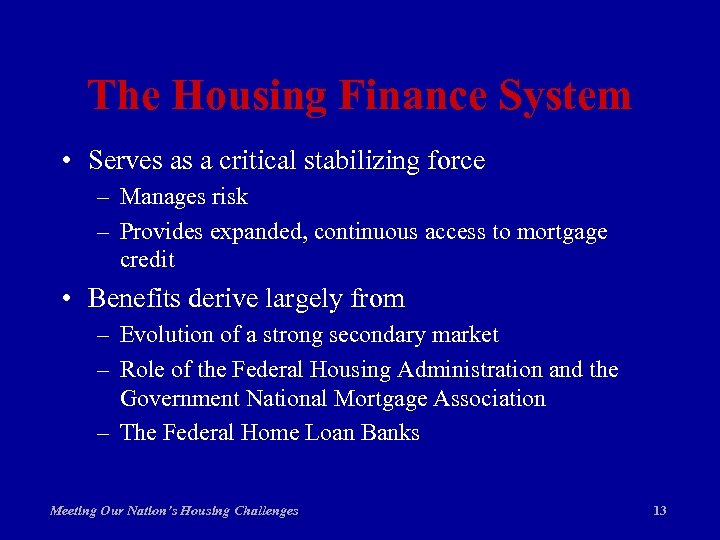 The Housing Finance System

• Serves as a critical stabilizing force
– Manages risk
– Provides expanded, continuous access to mortgage credit

• Benefits derive largely from
– Evolution of a strong secondary market
– Role of the Federal Housing Administration and the Government National Mortgage Association
– The Federal Home Loan Banks

Meeting Our Nation's Housing Challenges

13